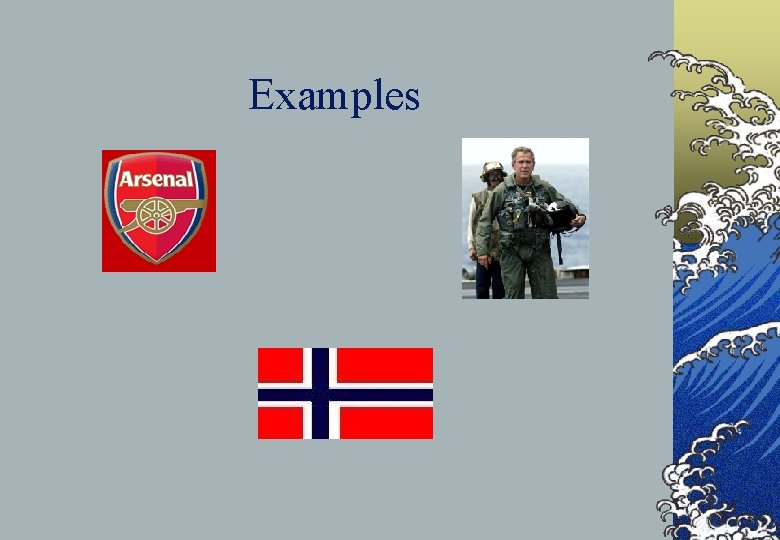 Examples

Arsenal